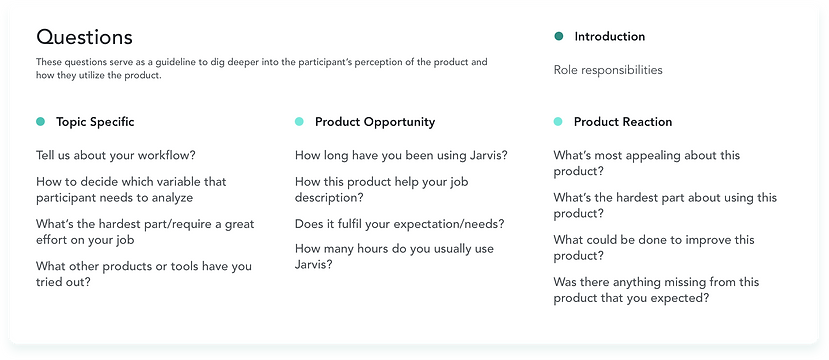 Questions

These questions serve as a guideline to dig deeper into the participant's perception of the product and how they utilize the product.

Introduction

Role responsibilities

Topic Specific

Tell us about your workflow?

How to decide which variable that participant needs to analyze

What's the hardest part/require a great effort on your job

What other products or tools have you tried out?

Product Opportunity

How long have you been using Jarvis?

How this product help your job description?

Does it fulfil your expectation/needs?

How many hours do you usually use Jarvis?

Product Reaction

What's most appealing about this product?

What's the hardest part about using this product?

What could be done to improve this product?

Was there anything missing from this product that you expected?